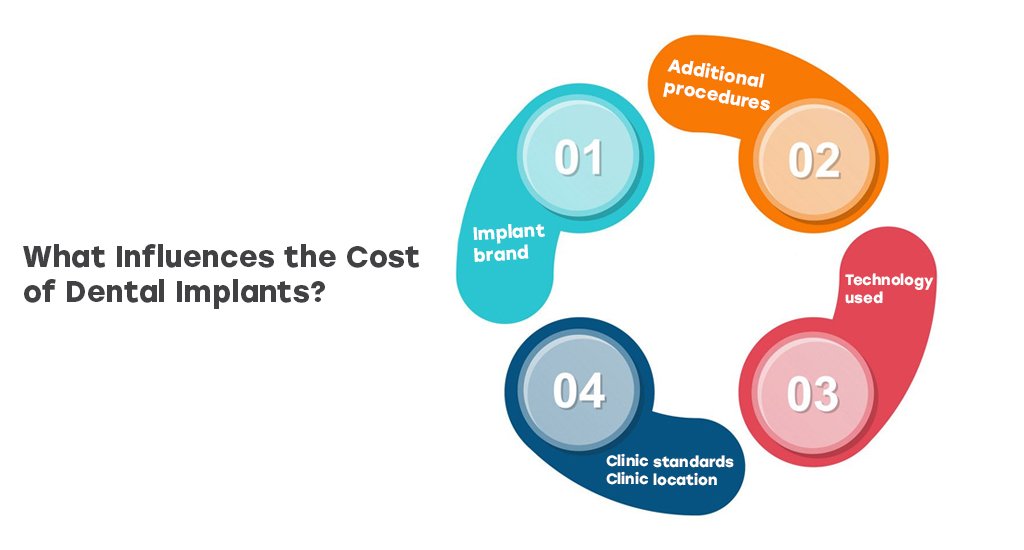 What Influences the Cost of Dental Implants?

01
Implant brand

Additional procedures
02

Technology used
03

04
Clinic standards
Clinic location